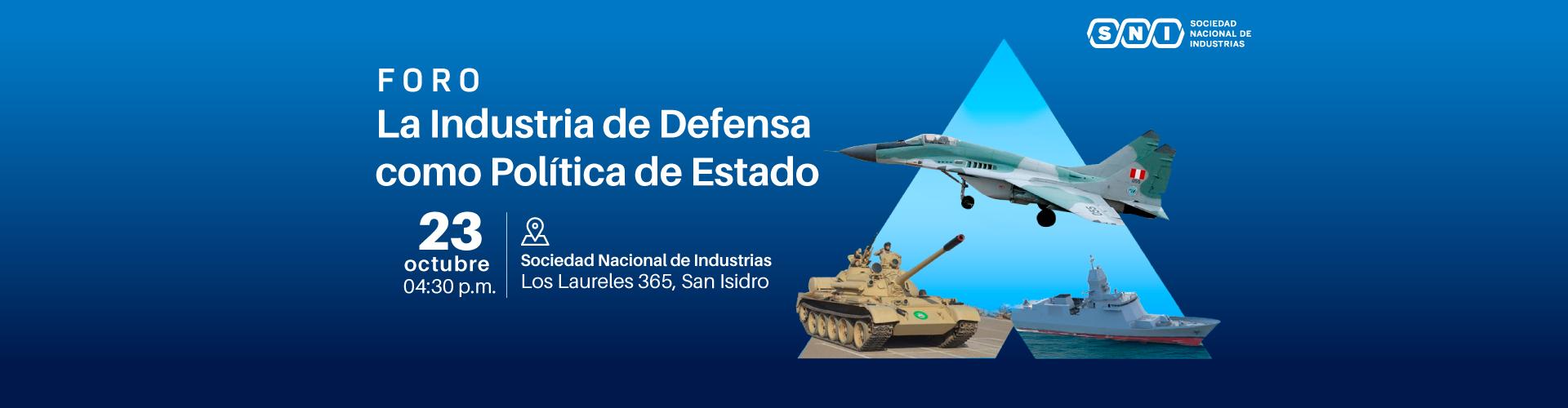 SNI SOCIEDAD NACIONAL DE INDUSTRIAS

FORO
La Industria de Defensa como Política de Estado

23
octubre
04:30 p.m.

Sociedad Nacional de Industrias
Los Laureles 365, San Isidro